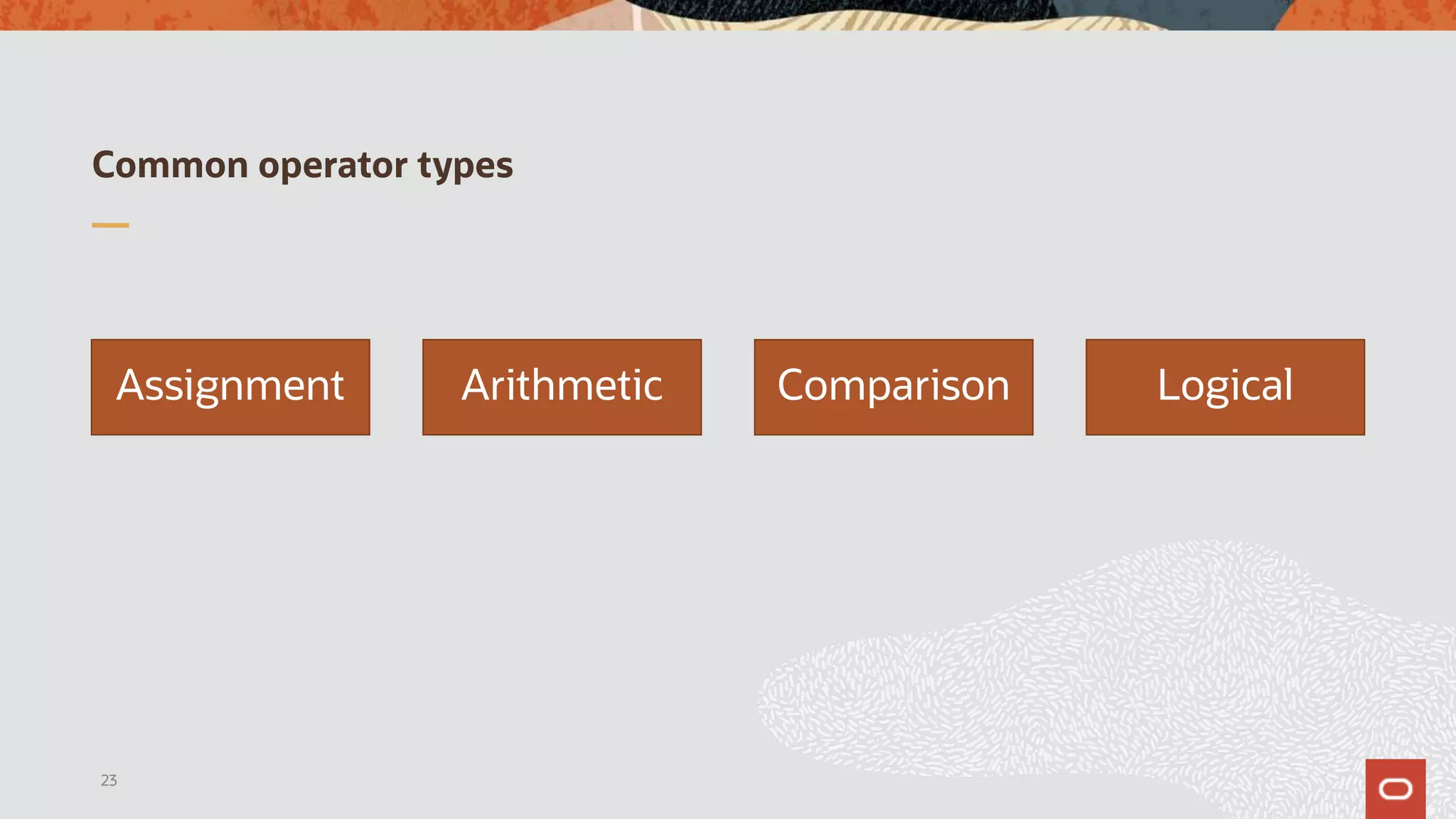 Common operator types

Assignment

Arithmetic

Comparison

Logical

23